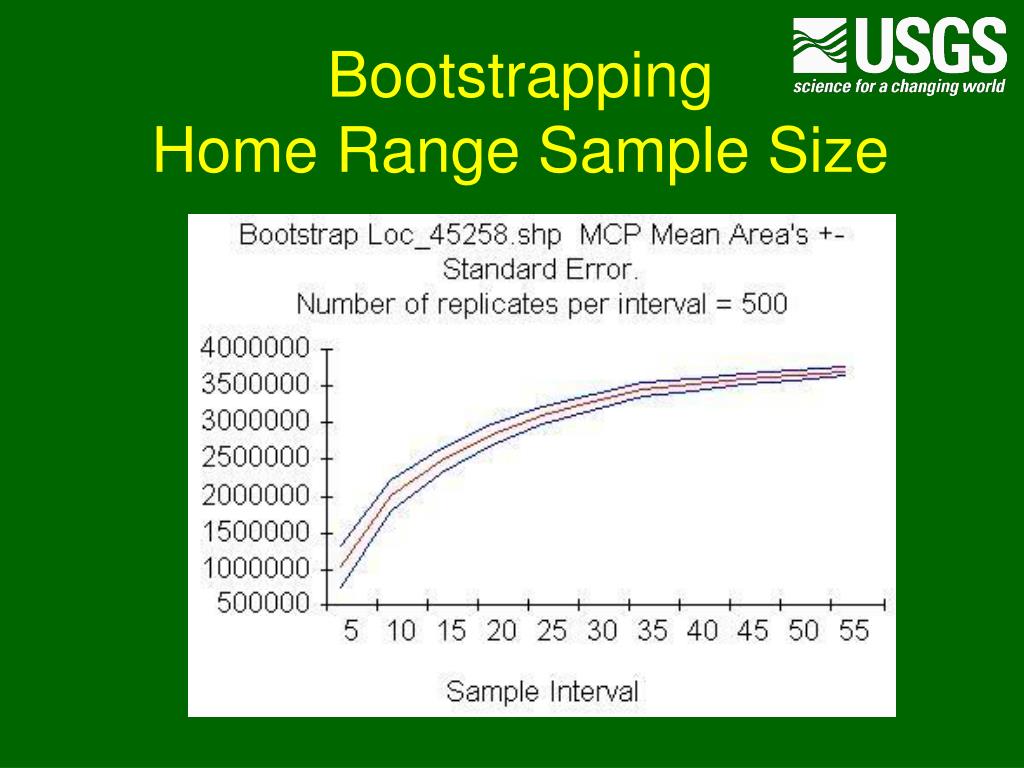 Bootstrapping
Home Range Sample Size

USGS
science for a changing world

Bootstrap Loc_45258.shp MCP Mean Area's +- Standard Error.
Number of replicates per interval = 500

4000000
3500000
3000000
2500000
2000000
1500000
1000000
500000

5 10 15 20 25 30 35 40 45 50 55

Sample Interval